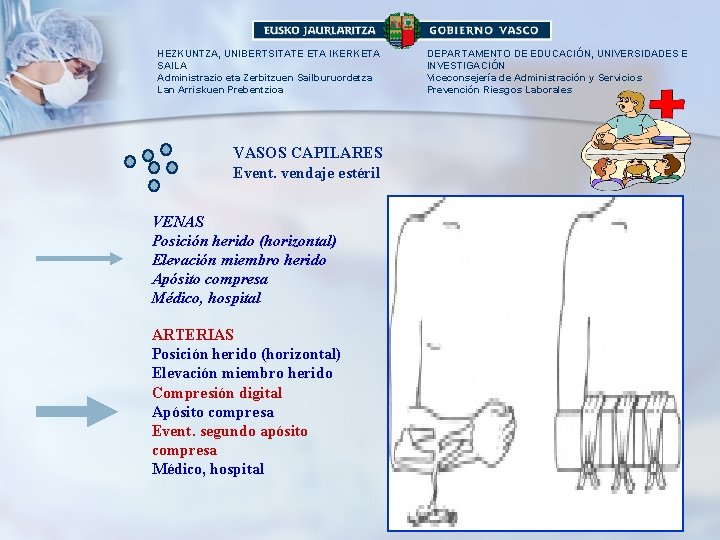 EUSKO JAURLARITZA GOBIERNO VASCO

HEZKUNTZA, UNIBERTSITATE ETA IKERKETA SAILA
Administrazio eta Zerbitzuen Sailburuordetza
Lan Arriskuen Prebentzioa

DEPARTAMENTO DE EDUCACIÓN, UNIVERSIDADES E INVESTIGACIÓN
Viceconsejería de Administración y Servicios
Prevención Riesgos Laborales

VASOS CAPILARES
Event. vendaje estéril

VENAS
Posición herido (horizontal)
Elevación miembro herido
Apósito compresa
Médico, hospital

ARTERIAS
Posición herido (horizontal)
Elevación miembro herido
Compresión digital
Apósito compresa
Event. segundo apósito compresa
Médico, hospital